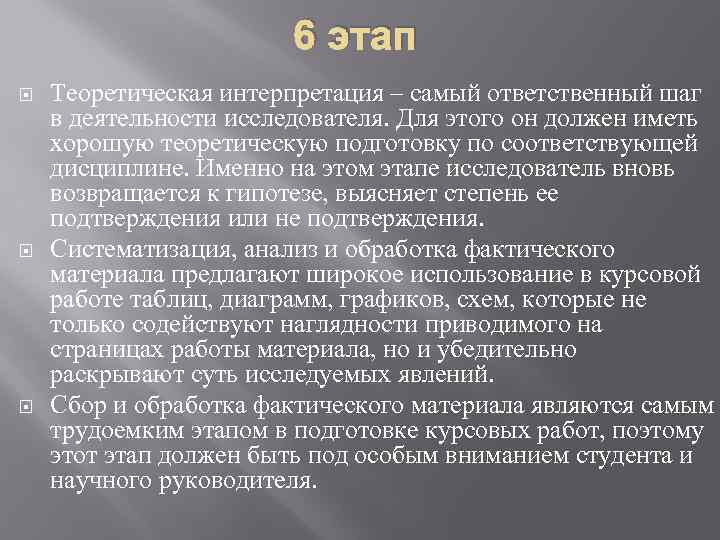 6 этап

Теоретическая интерпретация – самый ответственный шаг в деятельности исследователя. Для этого он должен иметь хорошую теоретическую подготовку по соответствующей дисциплине. Именно на этом этапе исследователь вновь возвращается к гипотезе, выясняет степень ее подтверждения или не подтверждения.

Систематизация, анализ и обработка фактического материала предлагают широкое использование в курсовой работе таблиц, диаграмм, графиков, схем, которые не только содействуют наглядности приводимого на страницах работы материала, но и убедительно раскрывают суть исследуемых явлений.

Сбор и обработка фактического материала являются самым трудоемким этапом в подготовке курсовых работ, поэтому этот этап должен быть под особым вниманием студента и научного руководителя.